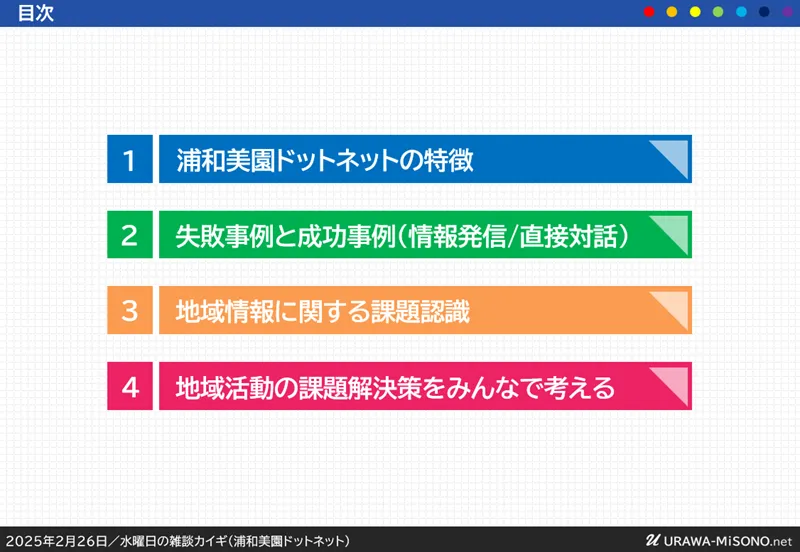 目次

1 浦和美園ドットネットの特徴

2 失敗事例と成功事例(情報発信/直接対話)

3 地域情報に関する課題認識

4 地域活動の課題解決策をみんなで考える

2025年2月26日/水曜日の雑談カイギ(浦和美園ドットネット)

URAWA-MiSONO.net